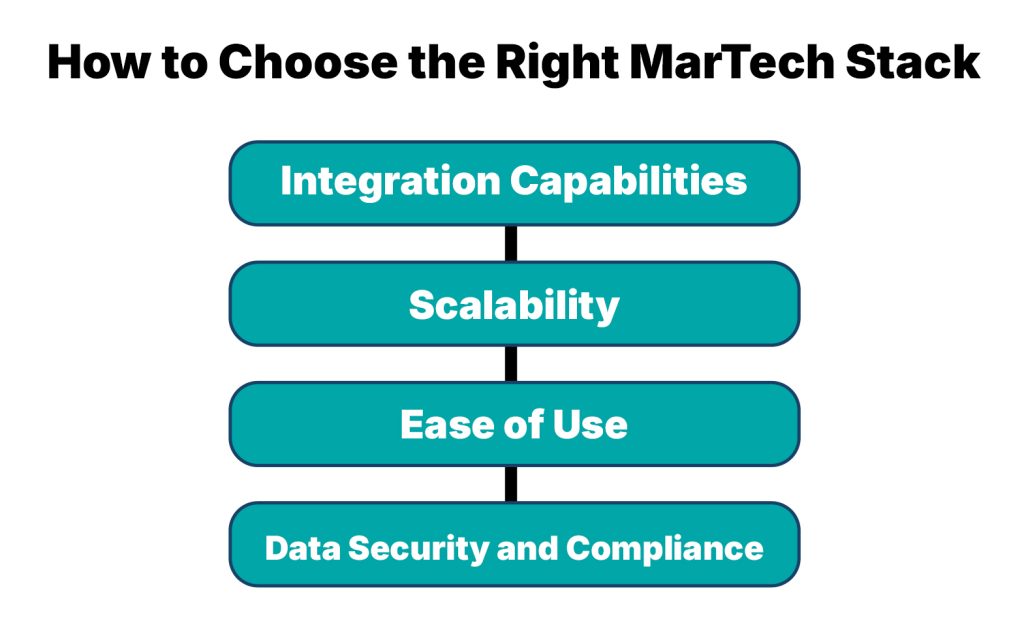 How to Choose the Right MarTech Stack

Integration Capabilities

Scalability

Ease of Use

Data Security and Compliance